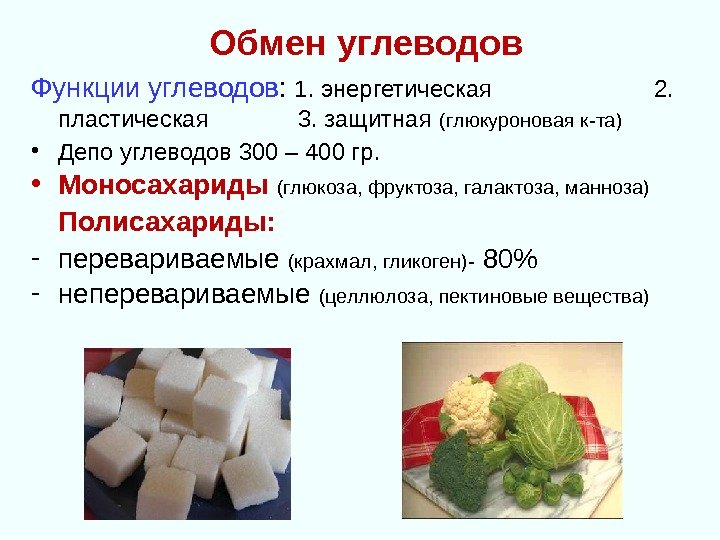 Обмен углеводов

Функции углеводов: 1. энергетическая 2. пластическая 3. защитная (глюкуроновая к-та)

• Депо углеводов 300 – 400 гр.

• Моносахариды (глюкоза, фруктоза, галактоза, манноза)

Полисахариды:

- перевариваемые (крахмал, гликоген)- 80%

- неперевариваемые (целлюлоза, пектиновые вещества)